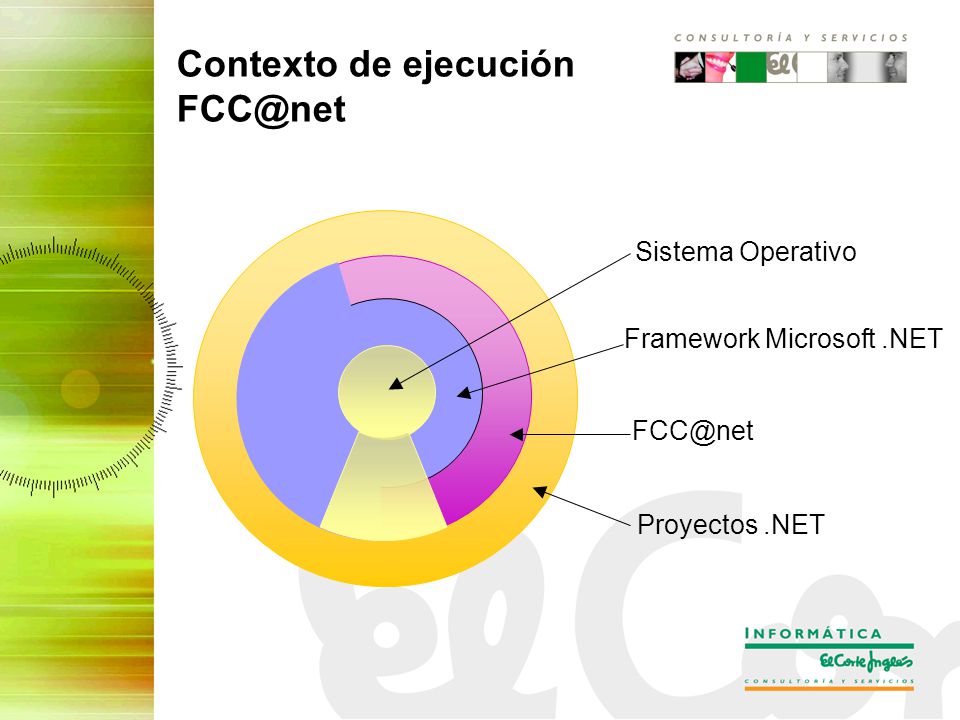 Contexto de ejecución FCC@net

CONSULTORÍA Y SERVICIOS

Sistema Operativo

Framework Microsoft .NET

FCC@net

Proyectos .NET

INFORMÁTICA
El Corte Inglés
CONSULTORÍA Y SERVICIOS